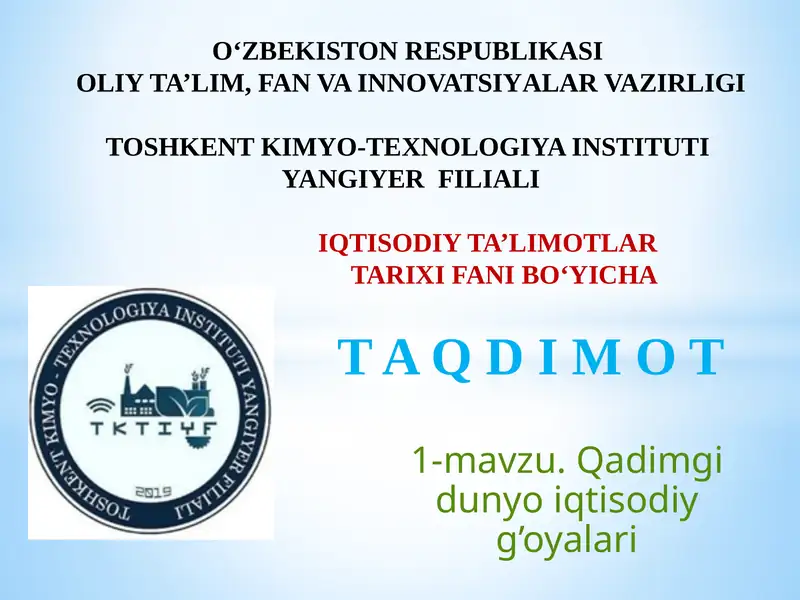 O‘ZBEKISTON RESPUBLIKASI
OLIY TA’LIM, FAN VA INNOVATSIYALAR VAZIRLIGI

TOSHKENT KIMYO-TEXNOLOGIYA INSTITUTI
YANGIYER FILIALI

IQTISODIY TA’LIMOTLAR
TARIXI FANI BO‘YICHA

TOSHKENT KIMYO - TEXNOLOGIYA INSTITUTI YANGIYER FILIALI
TKTIYF
2019

T A Q D I M O T

1-mavzu. Qadimgi dunyo iqtisodiy g’oyalari